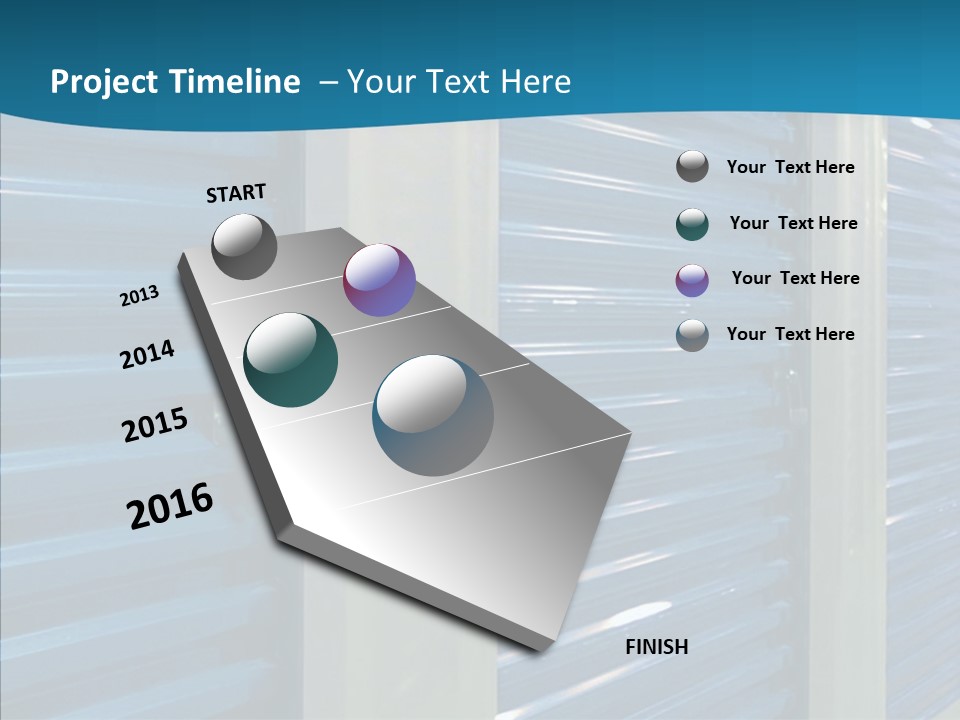 Project Timeline – Your Text Here

START

2013

2014

2015

2016

FINISH

Your Text Here

Your Text Here

Your Text Here

Your Text Here